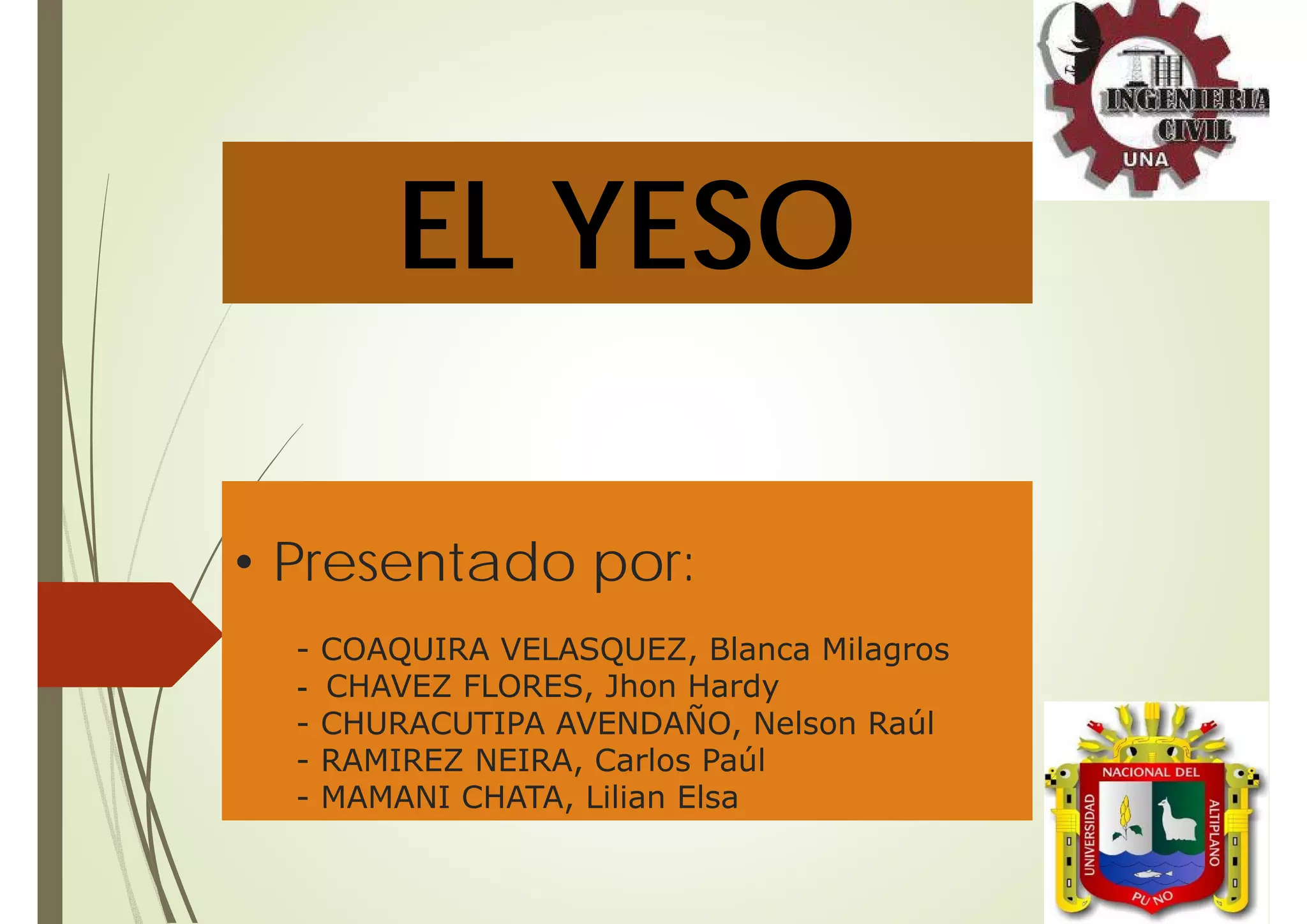 INGENIERIA CIVIL UNA

EL YESO

• Presentado por:

- COAQUIRA VELASQUEZ, Blanca Milagros
- CHAVEZ FLORES, Jhon Hardy
- CHURACUTIPA AVENDAÑO, Nelson Raúl
- RAMIREZ NEIRA, Carlos Paúl
- MAMANI CHATA, Lilian Elsa

UNIVERSIDAD NACIONAL DEL ALTIPLANO PUNO